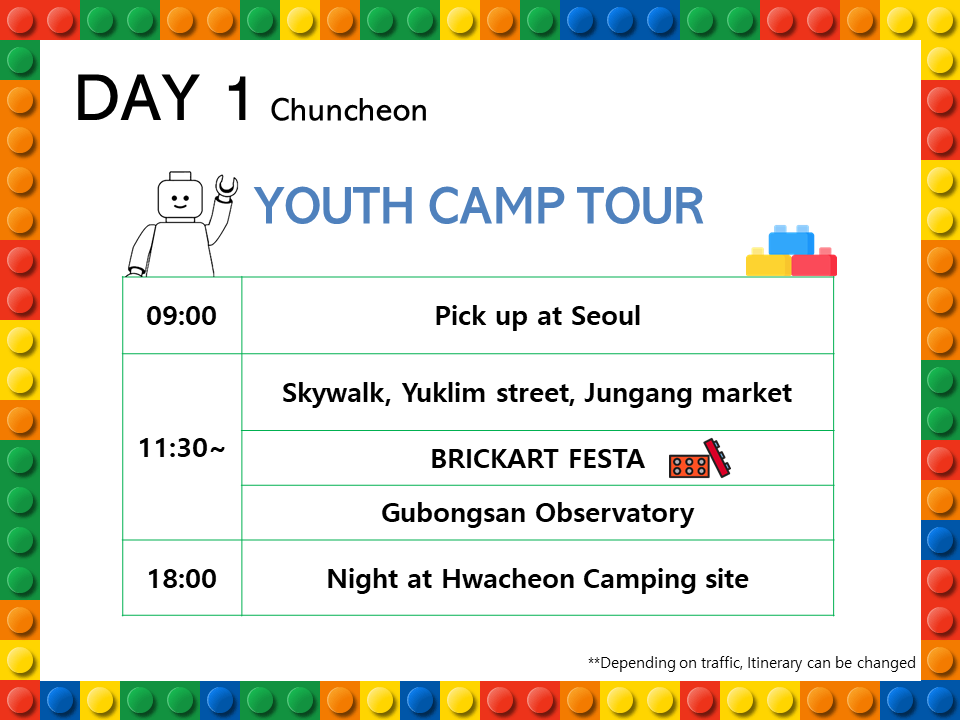 DAY 1 Chuncheon

YOUTH CAMP TOUR

| 09:00 | Pick up at Seoul |
|---|---|
| 11:30~ | Skywalk, Yuklim street, Jungang market |
| | BRICKART FESTA |
| | Gubongsan Observatory |
| 18:00 | Night at Hwacheon Camping site |

**Depending on traffic, Itinerary can be changed